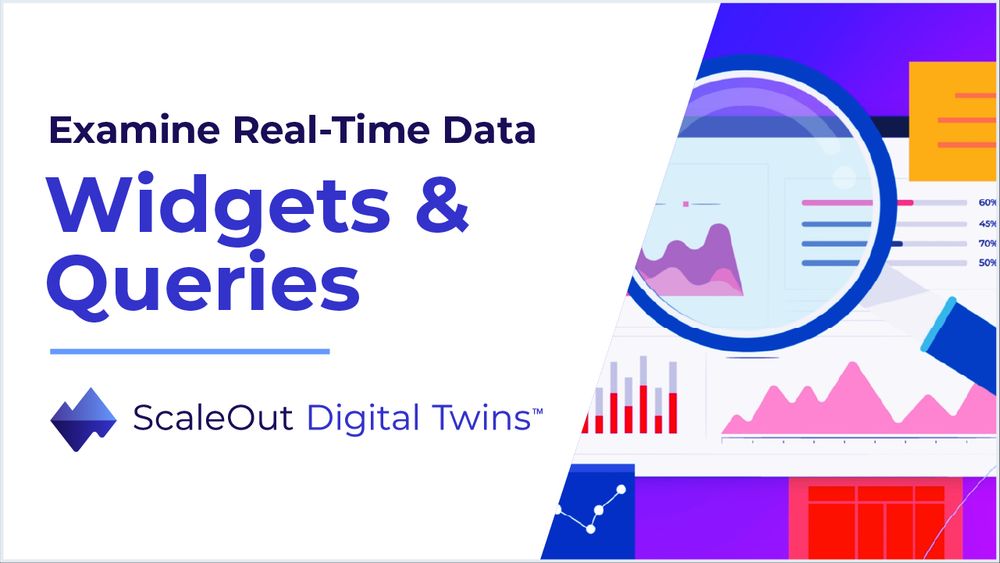 Examine Real-Time Data

Widgets & Queries

ScaleOut Digital Twins™

60%
45%
70%
50%